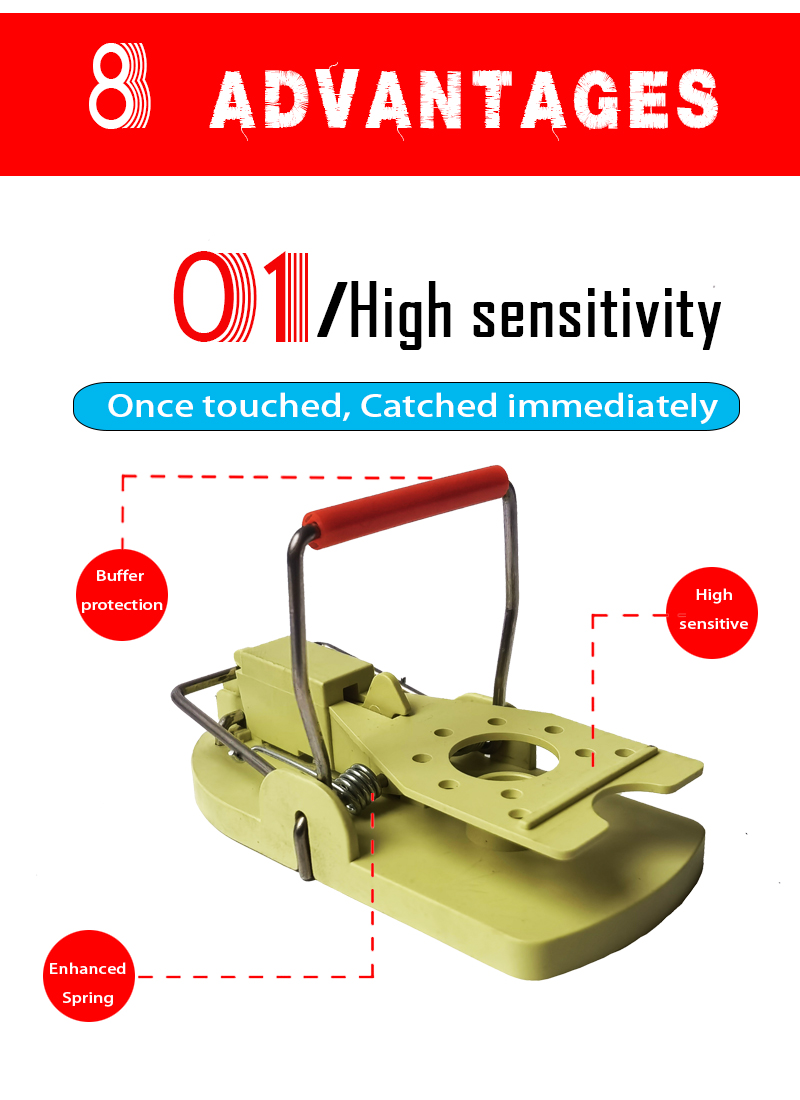 8 ADVANTAGES

01/High sensitivity

Once touched, Catched immediately

Buffer protection

High sensitive

Enhanced Spring